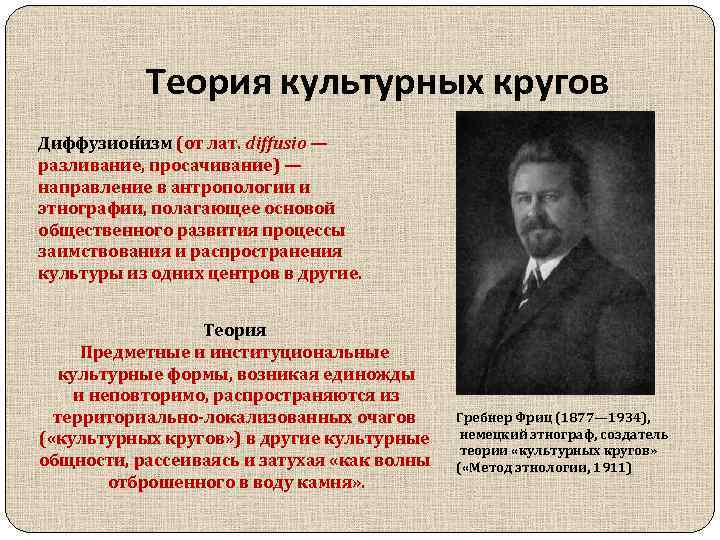 Теория культурных кругов

Диффузиони́зм (от лат. diffusio — разливание, просачивание) — направление в антропологии и этнографии, полагающее основой общественного развития процессы заимствования и распространения культуры из одних центров в другие.

Теория
Предметные и институциональные культурные формы, возникая единожды и неповторимо, распространяются из территориально-локализованных очагов («культурных кругов») в другие культурные общности, рассеиваясь и затухая «как волны отброшенного в воду камня».

Гребнер Фриц (1877—1934), немецкий этнограф, создатель теории «культурных кругов» («Метод этнологии, 1911)